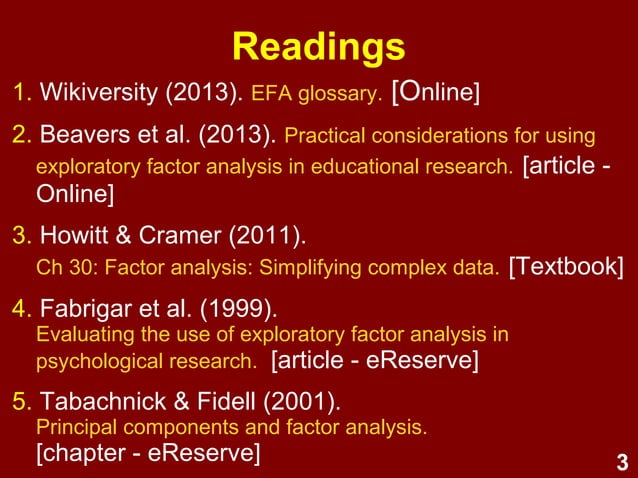 Readings

1. Wikiversity (2013). EFA glossary. [Online]

2. Beavers et al. (2013). Practical considerations for using exploratory factor analysis in educational research. [article - Online]

3. Howitt & Cramer (2011). Ch 30: Factor analysis: Simplifying complex data. [Textbook]

4. Fabrigar et al. (1999). Evaluating the use of exploratory factor analysis in psychological research. [article - eReserve]

5. Tabachnick & Fidell (2001). Principal components and factor analysis. [chapter - eReserve]

3